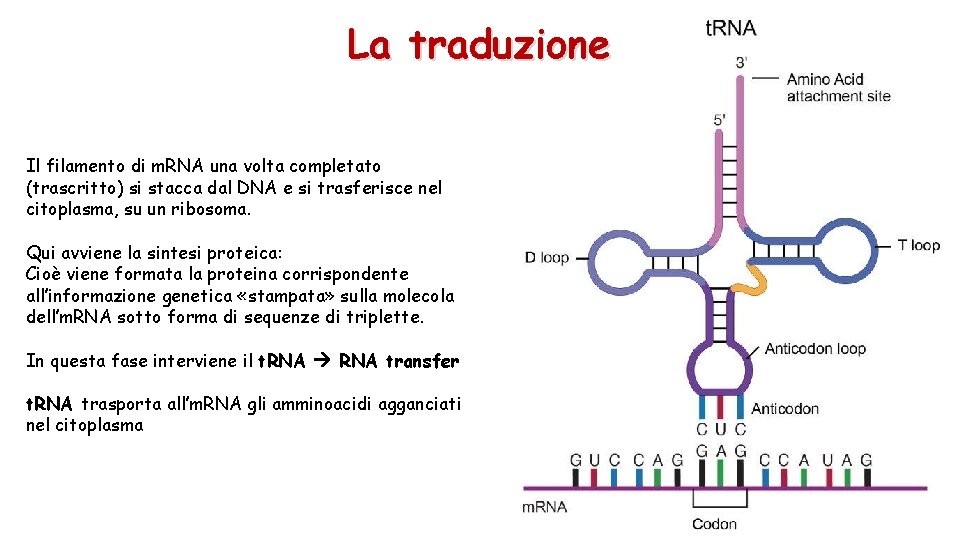 La traduzione

Il filamento di mRNA una volta completato (trascritto) si stacca dal DNA e si trasferisce nel citoplasma, su un ribosoma.

Qui avviene la sintesi proteica:
Cioè viene formata la proteina corrispondente all'informazione genetica «stampata» sulla molecola dell'mRNA sotto forma di sequenze di triplette.

In questa fase interviene il tRNA → RNA transfer

tRNA trasporta all'mRNA gli amminoacidi agganciati nel citoplasma

tRNA
3'
Amino Acid attachment site
5'
D loop
T loop
Anticodon loop
Anticodon
C U C
G U C C A G G A G C C A U A G
mRNA
Codon